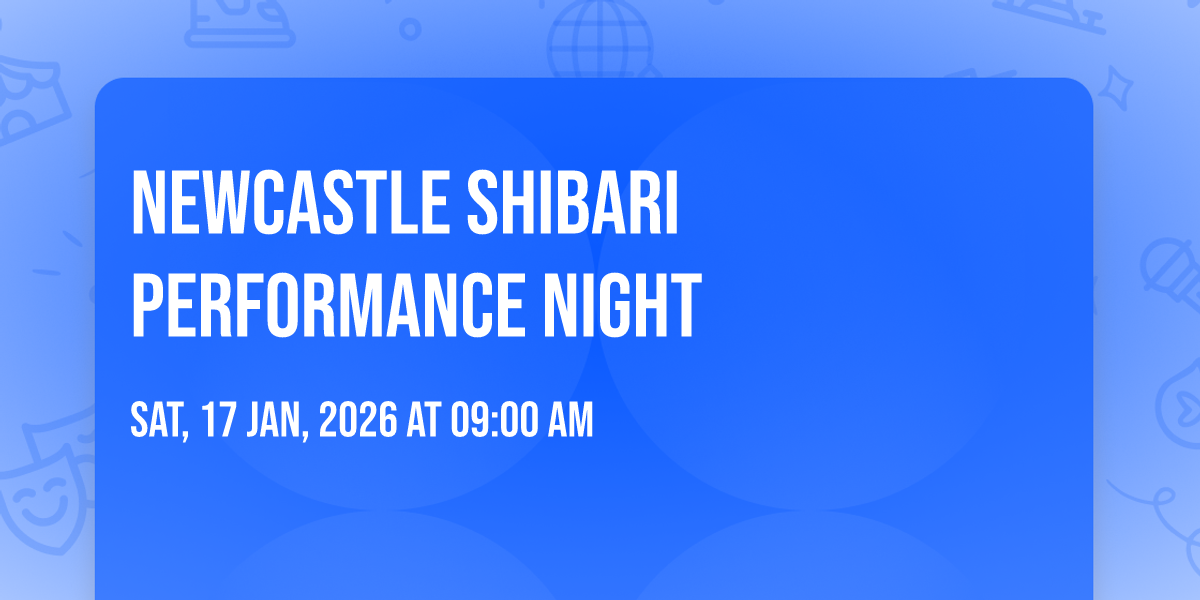 NEWCASTLE SHIBARI PERFORMANCE NIGHT

SAT, 17 JAN, 2026 AT 09:00 AM